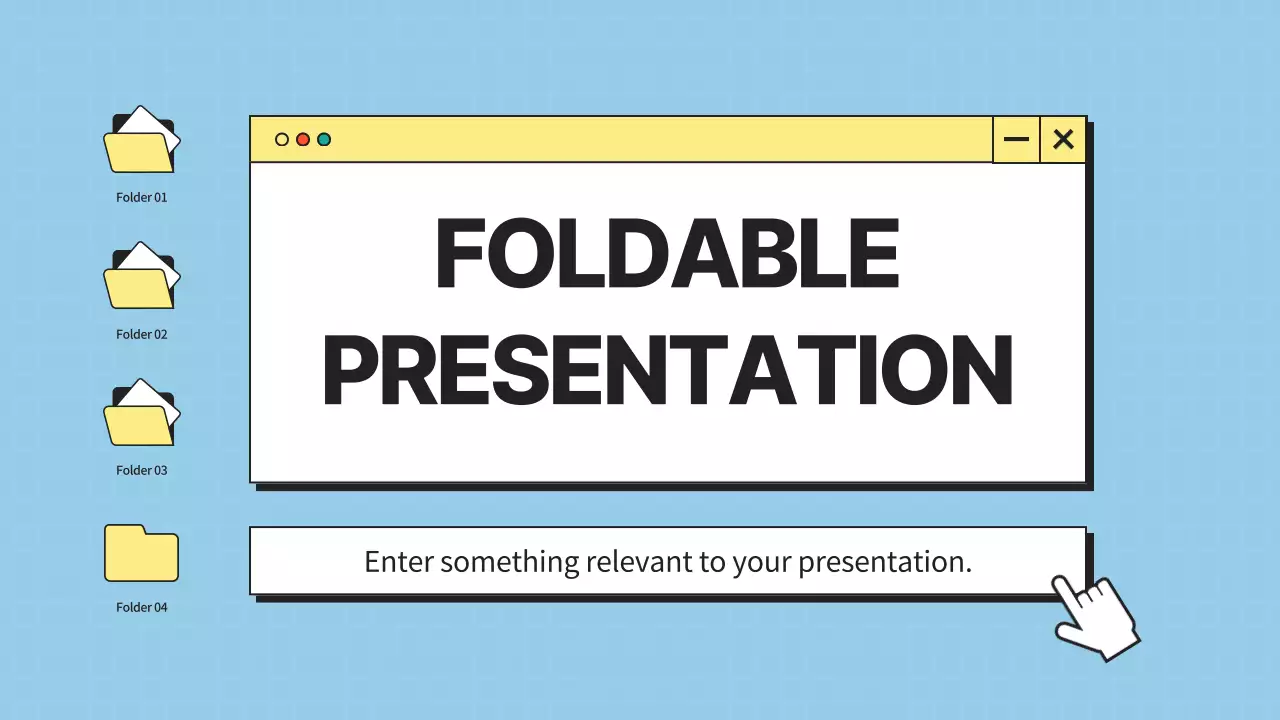 Folder 01

Folder 02

Folder 03

Folder 04

FOLDABLE PRESENTATION

Enter something relevant to your presentation.